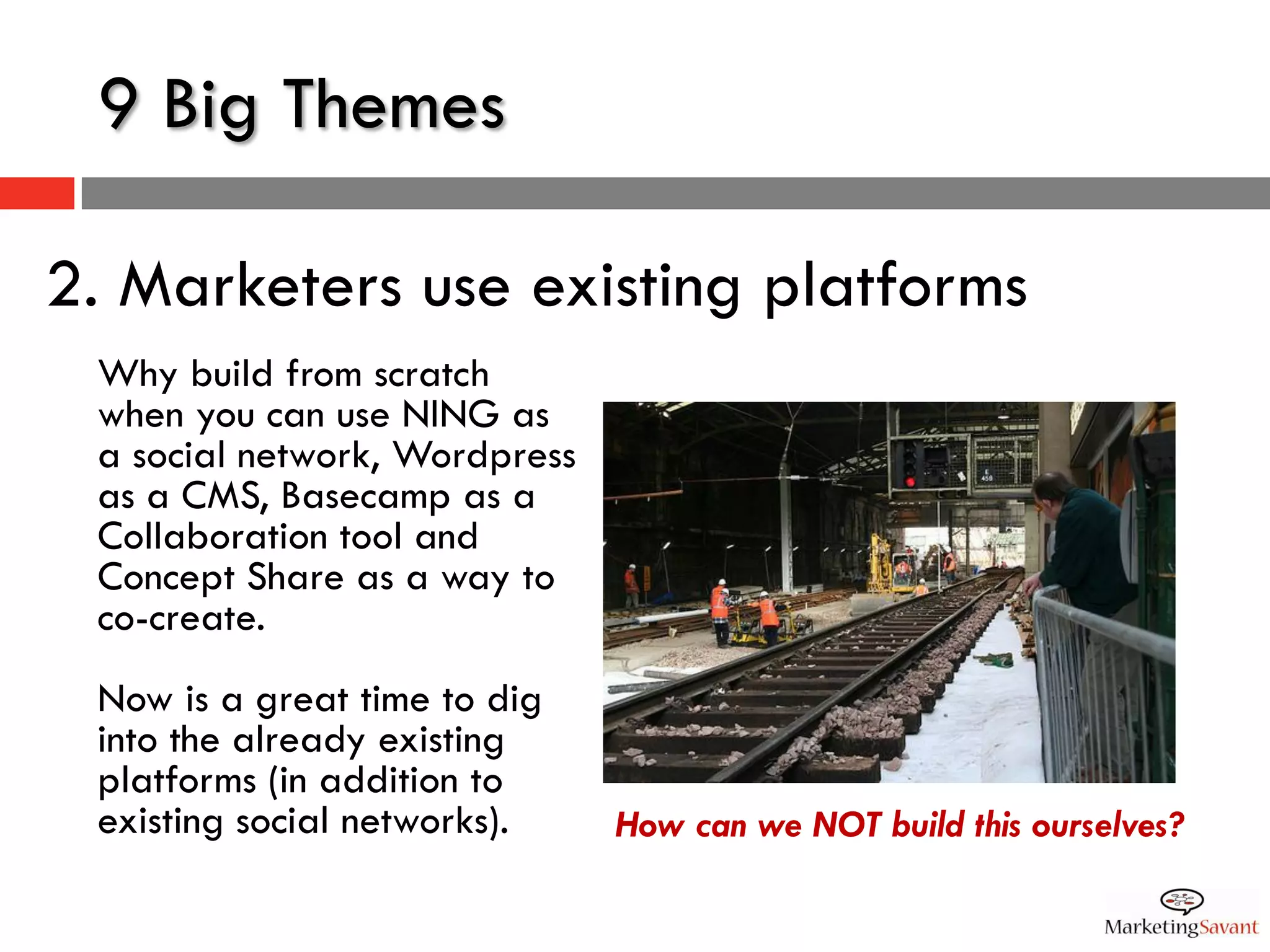 9 Big Themes

2. Marketers use existing platforms

Why build from scratch when you can use NING as a social network, Wordpress as a CMS, Basecamp as a Collaboration tool and Concept Share as a way to co-create.

Now is a great time to dig into the already existing platforms (in addition to existing social networks).

How can we NOT build this ourselves?

MarketingSavant